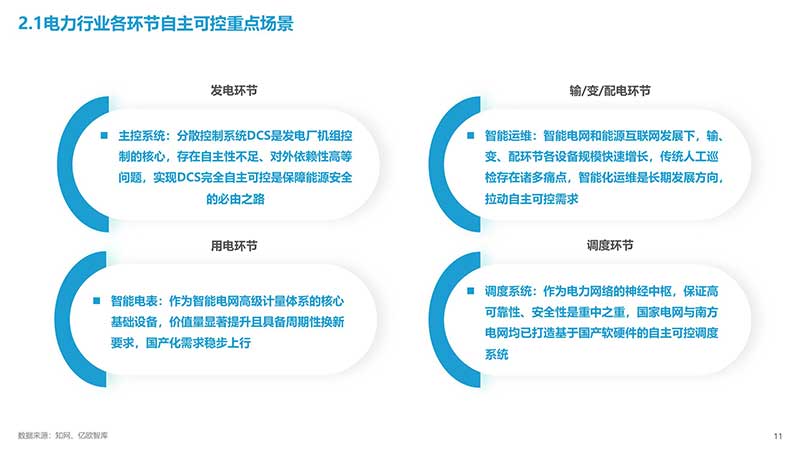 2.1电力行业各环节自主可控重点场景

发电环节

■ 主控系统：分散控制系统DCS是发电厂机组控制的核心，存在自主性不足、对外依赖性高等问题，实现DCS完全自主可控是保障能源安全的必由之路

输/变/配电环节

■ 智能运维：智能电网和能源互联网发展下，输、变、配环节各设备规模快速增长，传统人工巡检存在诸多痛点，智能化运维是长期发展方向，拉动自主可控需求

用电环节

■ 智能电表：作为智能电网高级计量体系的核心基础设备，价值量显著提升且具备周期性换新要求，国产化需求稳步上行

调度环节

■ 调度系统：作为电力网络的神经中枢，保证高可靠性、安全性是重中之重，国家电网与南方电网均已打造基于国产软硬件的自主可控调度系统

数据来源：知网、亿欧智库

11